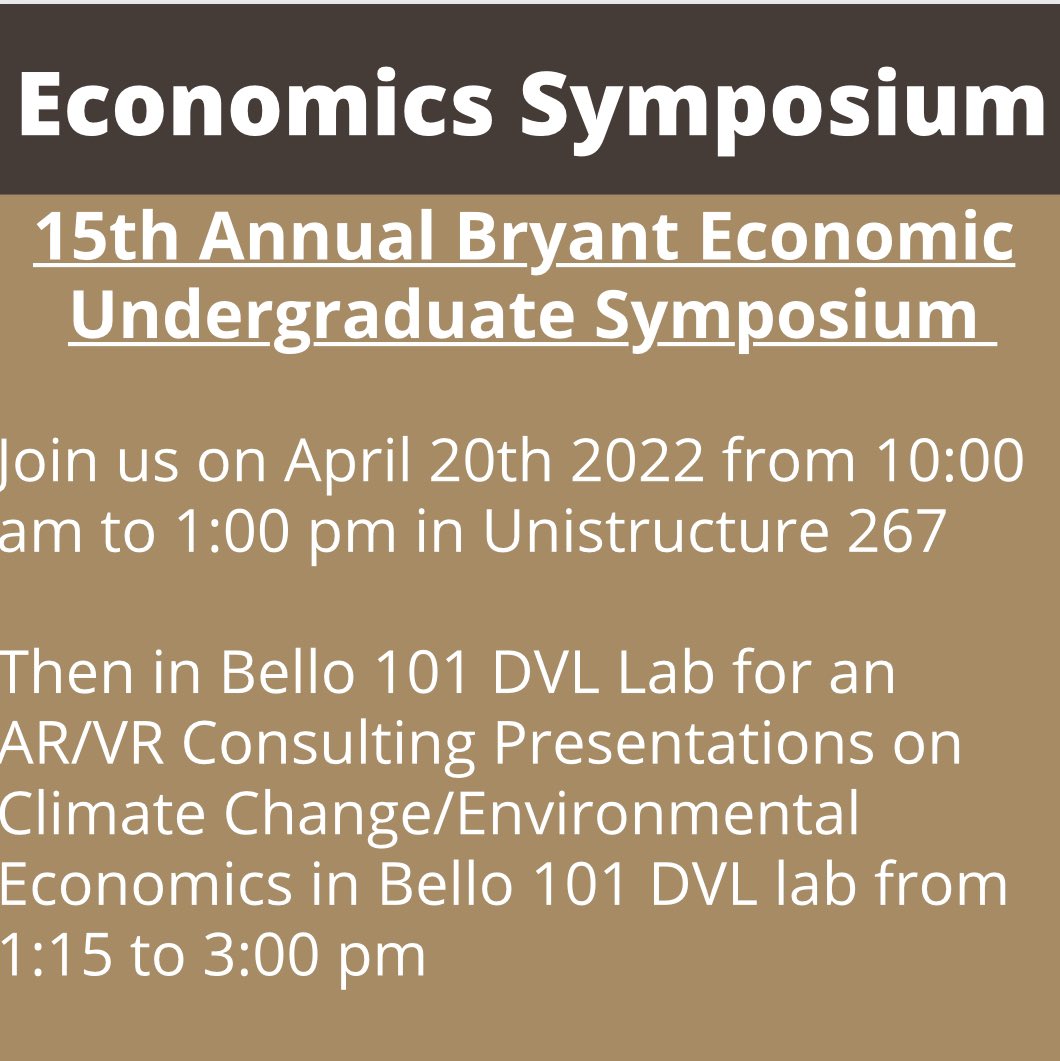 Economics Symposium

15th Annual Bryant Economic Undergraduate Symposium

Join us on April 20th 2022 from 10:00 am to 1:00 pm in Unistructure 267

Then in Bello 101 DVL Lab for an AR/VR Consulting Presentations on Climate Change/Environmental Economics in Bello 101 DVL lab from 1:15 to 3:00 pm